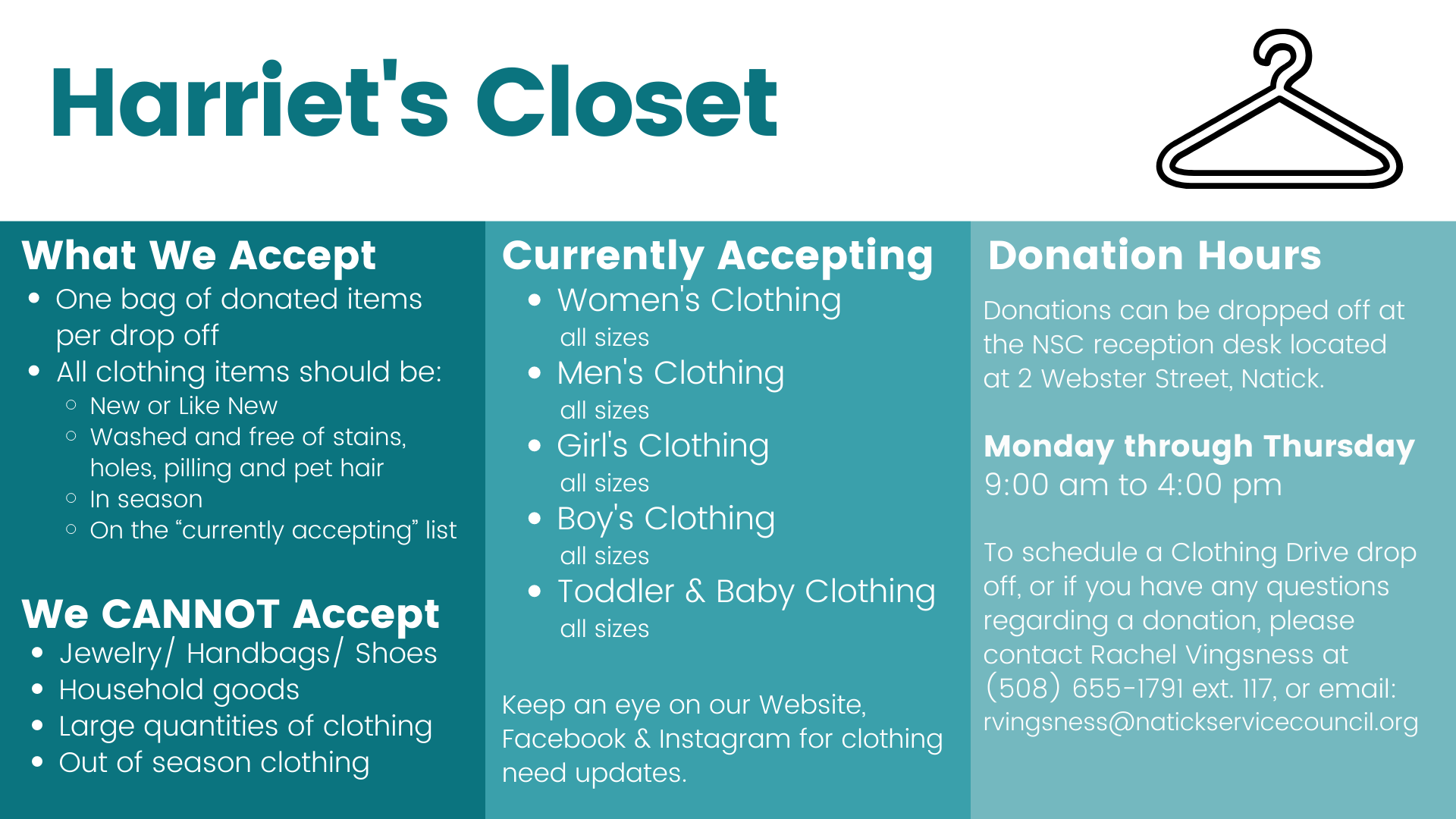 Harriet's Closet

What We Accept
- One bag of donated items per drop off
- All clothing items should be:
  - New or Like New
  - Washed and free of stains, holes, pilling and pet hair
  - In season
  - On the “currently accepting” list

We CANNOT Accept
- Jewelry/ Handbags/ Shoes
- Household goods
- Large quantities of clothing
- Out of season clothing

Currently Accepting
- Women's Clothing
  all sizes
- Men's Clothing
  all sizes
- Girl's Clothing
  all sizes
- Boy's Clothing
  all sizes
- Toddler & Baby Clothing
  all sizes

Keep an eye on our Website, Facebook & Instagram for clothing need updates.

Donation Hours

Donations can be dropped off at the NSC reception desk located at 2 Webster Street, Natick.

Monday through Thursday
9:00 am to 4:00 pm

To schedule a Clothing Drive drop off, or if you have any questions regarding a donation, please contact Rachel Vingsness at (508) 655-1791 ext. 117, or email: rvingsness@natickservicecouncil.org